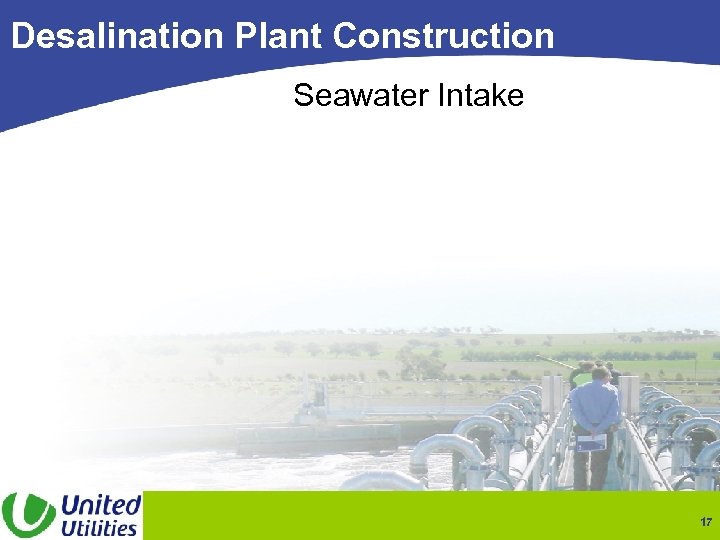 Desalination Plant Construction

Seawater Intake

United Utilities

17